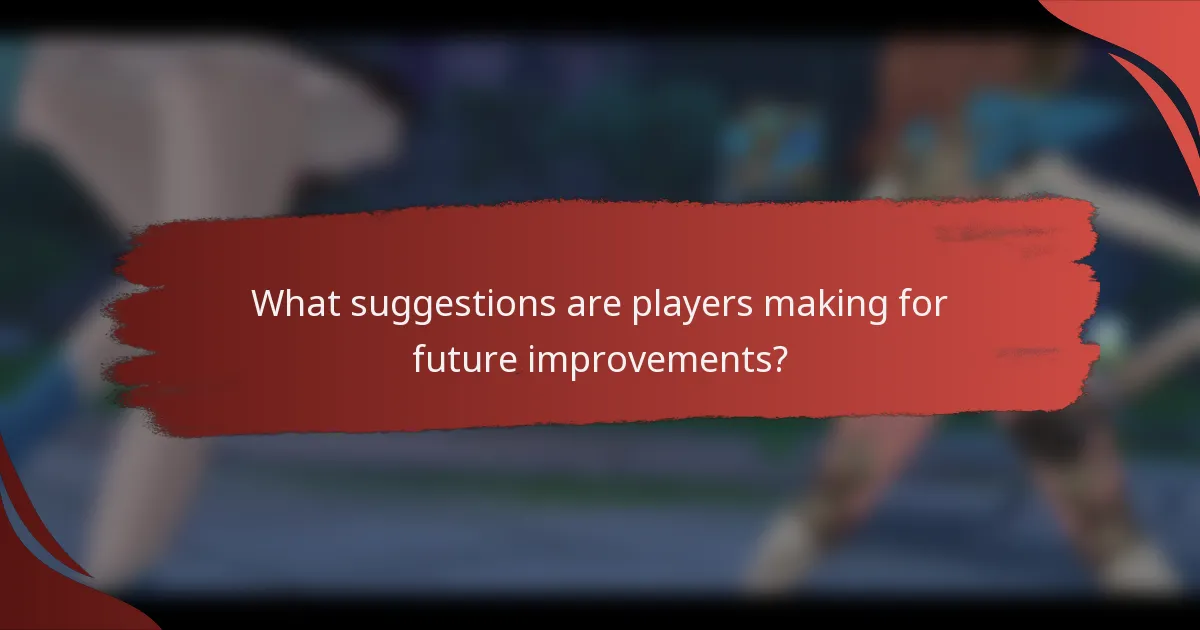 What suggestions are players making for future improvements?